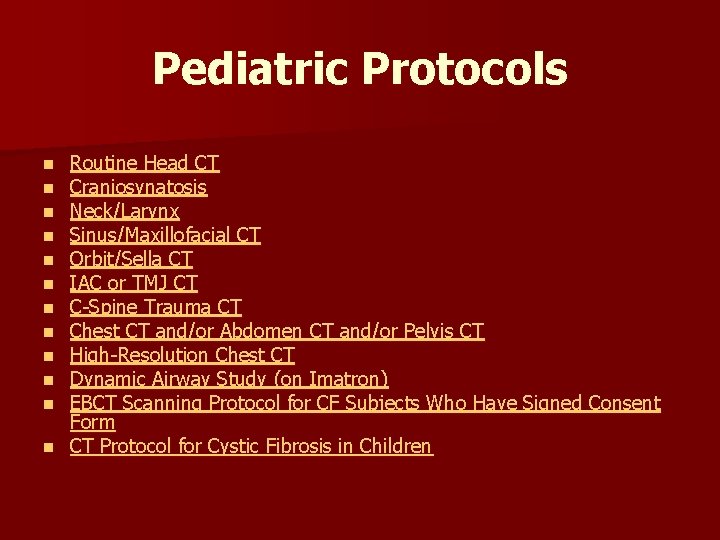 Pediatric Protocols

- Routine Head CT
- Craniosynatosis
- Neck/Larynx
- Sinus/Maxillofacial CT
- Orbit/Sella CT
- IAC or TMJ CT
- C-Spine Trauma CT
- Chest CT and/or Abdomen CT and/or Pelvis CT
- High-Resolution Chest CT
- Dynamic Airway Study (on Imatron)
- EBCT Scanning Protocol for CF Subjects Who Have Signed Consent Form
- CT Protocol for Cystic Fibrosis in Children